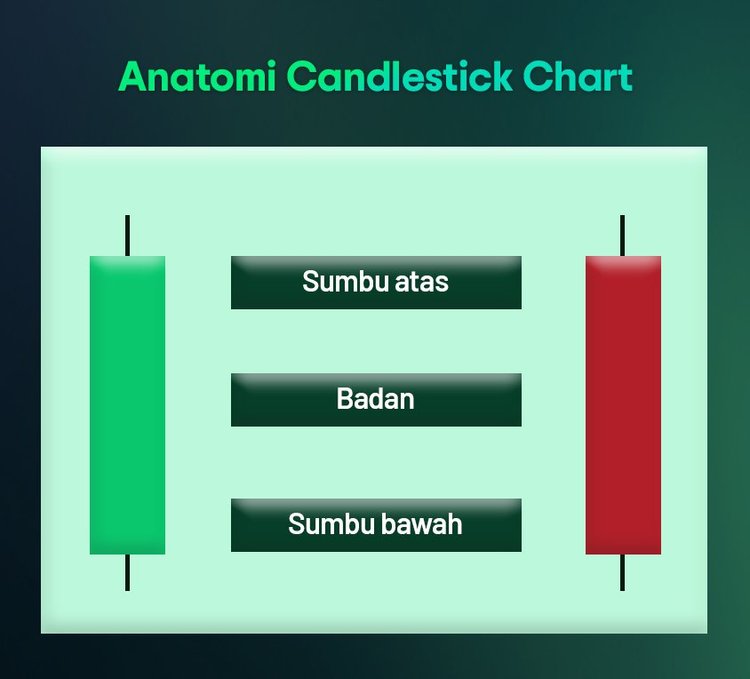 Anatomi Candlestick Chart

Sumbu atas

Badan

Sumbu bawah